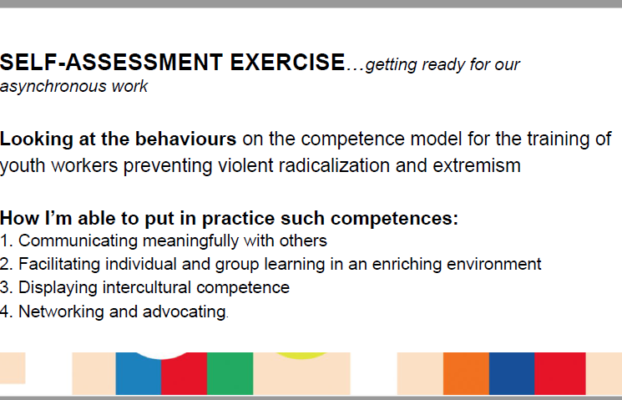 SELF-ASSESSMENT EXERCISE…getting ready for our asynchronous work

Looking at the behaviours on the competence model for the training of youth workers preventing violent radicalization and extremism

How I'm able to put in practice such competences:
1. Communicating meaningfully with others
2. Facilitating individual and group learning in an enriching environment
3. Displaying intercultural competence
4. Networking and advocating.